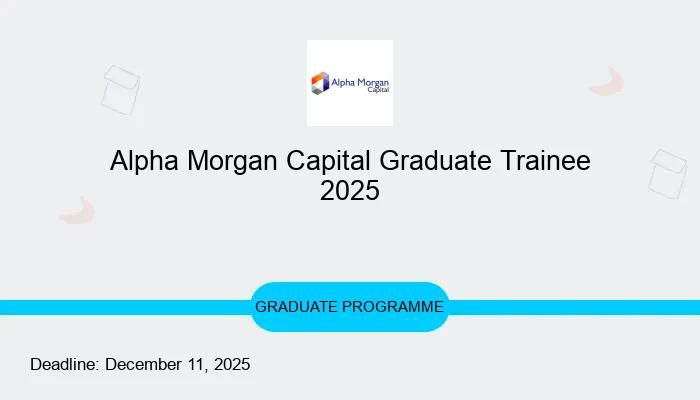 Alpha Morgan Capital

Alpha Morgan Capital Graduate Trainee 2025

GRADUATE PROGRAMME

Deadline: December 11, 2025